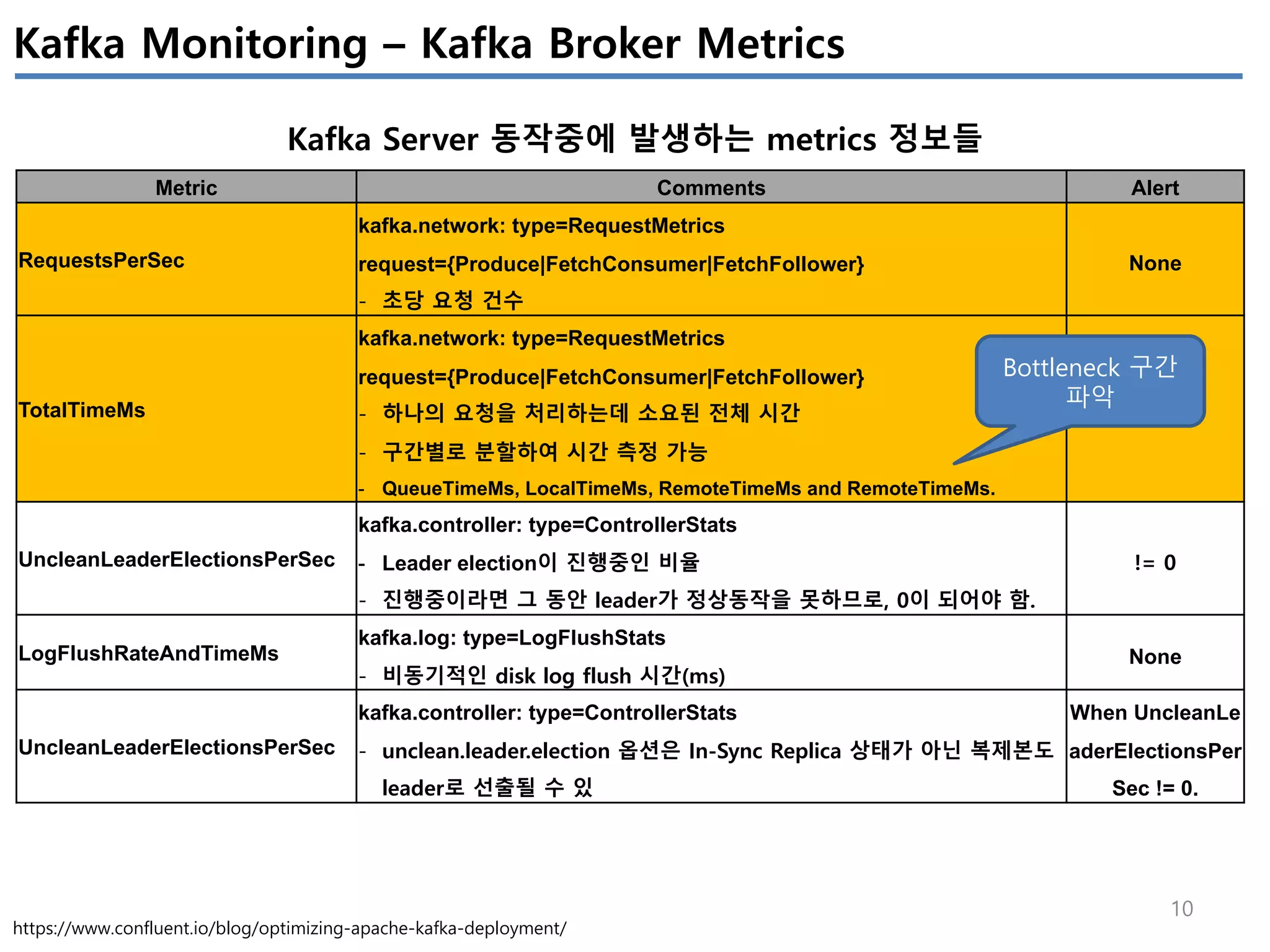 Kafka Monitoring – Kafka Broker Metrics

Kafka Server 동작중에 발생하는 metrics 정보들

| Metric | Comments | Alert |
|---|---|---|
| RequestsPerSec | kafka.network: type=RequestMetrics request={Produce\|FetchConsumer\|FetchFollower} - 초당 요청 건수 | None |
| TotalTimeMs | kafka.network: type=RequestMetrics request={Produce\|FetchConsumer\|FetchFollower} - 하나의 요청을 처리하는데 소요된 전체 시간 - 구간별로 분할하여 시간 측정 가능 - QueueTimeMs, LocalTimeMs, RemoteTimeMs and RemoteTimeMs. | |
| UncleanLeaderElectionsPerSec | kafka.controller: type=ControllerStats - Leader election이 진행중인 비율 - 진행중이라면 그 동안 leader가 정상동작을 못하므로, 0이 되어야 함. | != 0 |
| LogFlushRateAndTimeMs | kafka.log: type=LogFlushStats - 비동기적인 disk log flush 시간(ms) | None |
| UncleanLeaderElectionsPerSec | kafka.controller: type=ControllerStats - unclean.leader.election 옵션은 In-Sync Replica 상태가 아닌 복제본도 leader로 선출될 수 있 | When UncleanLeaderElectionsPerSec != 0. |

Bottleneck 구간 파악

10

https://www.confluent.io/blog/optimizing-apache-kafka-deployment/